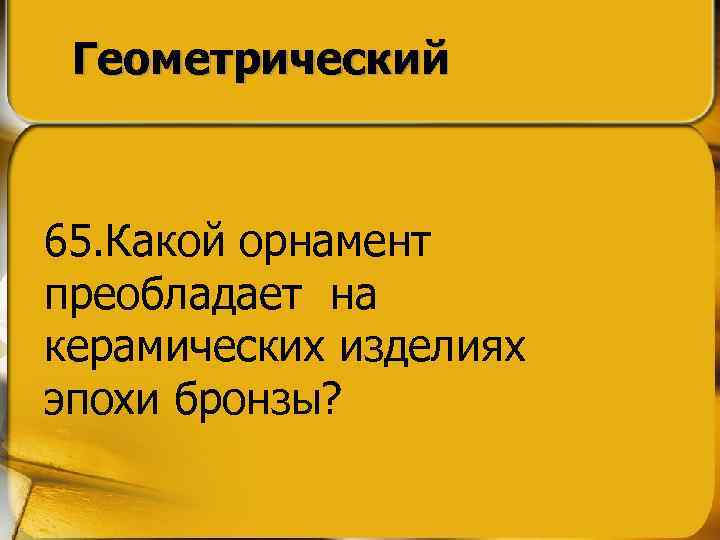 Геометрический

65.Какой орнамент преобладает на керамических изделиях эпохи бронзы?